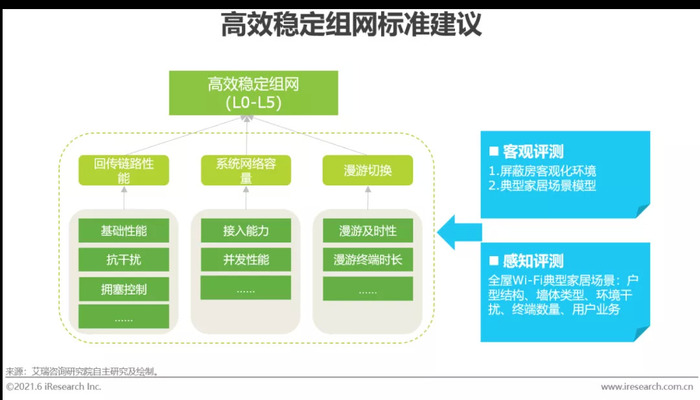 高效稳定组网标准建议

高效稳定组网
(L0-L5)

回传链路性能

系统网络容量

漫游切换

基础性能

抗干扰

拥塞控制

......

接入能力

并发性能

......

漫游及时性

漫游终端时长

......

■ 客观评测
1.屏蔽房客观化环境
2.典型家居场景模型

■ 感知评测
全屋Wi-Fi典型家居场景：户型结构、墙体类型、环境干扰、终端数量、用户业务

来源：艾瑞咨询研究院自主研究及绘制。

©2021.6 iResearch Inc.

www.iresearch.com.cn